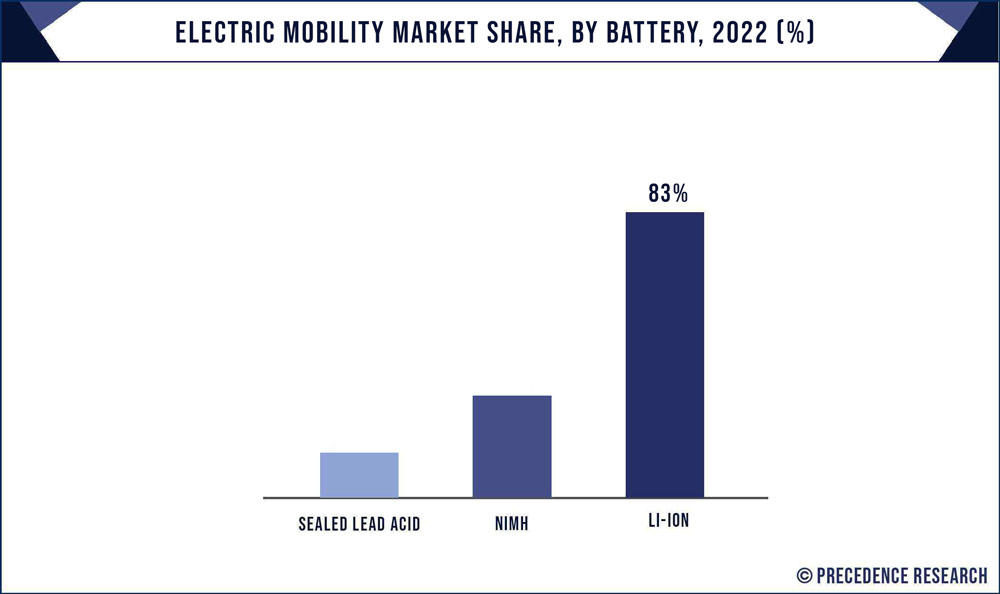 ELECTRIC MOBILITY MARKET SHARE, BY BATTERY, 2022 (%)

83%

SEALED LEAD ACID
NIMH
LI-ION

© PRECEDENCE RESEARCH